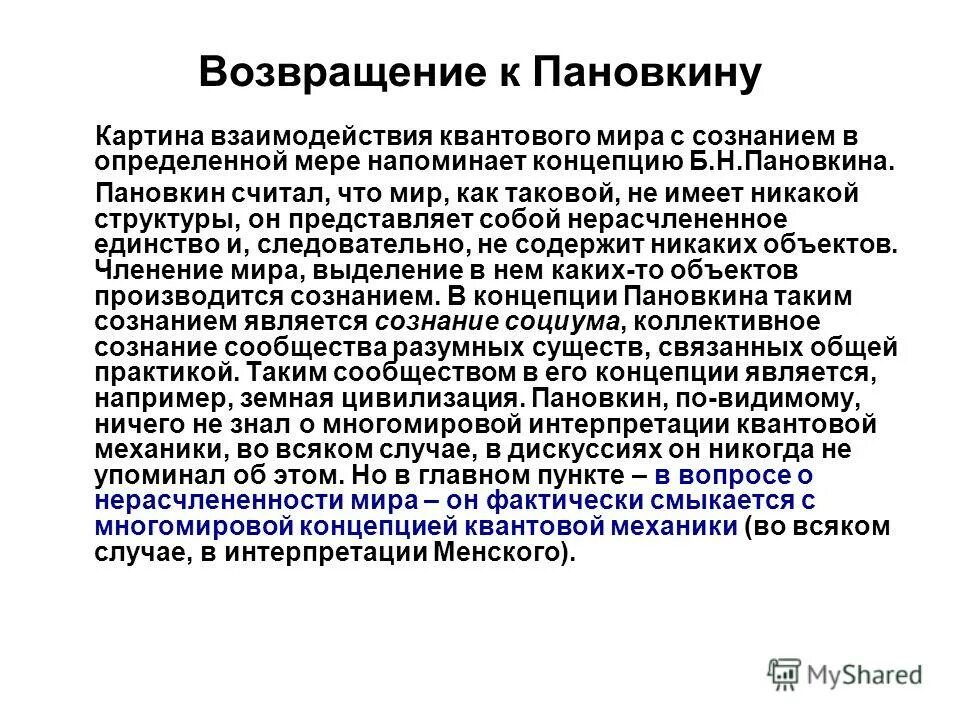 Возвращение к Пановкину

Картина взаимодействия квантового мира с сознанием в определенной мере напоминает концепцию Б.Н.Пановкина.

Пановкин считал, что мир, как таковой, не имеет никакой структуры, он представляет собой нерасчлененное единство и, следовательно, не содержит никаких объектов. Членение мира, выделение в нем каких-то объектов производится сознанием. В концепции Пановкина таким сознанием является сознание социума, коллективное сознание сообщества разумных существ, связанных общей практикой. Таким сообществом в его концепции является, например, земная цивилизация. Пановкин, по-видимому, ничего не знал о многомировой интерпретации квантовой механики, во всяком случае, в дискуссиях он никогда не упоминал об этом. Но в главном пункте – в вопросе о нерасчлененности мира – он фактически смыкается с многомировой концепцией квантовой механики (во всяком случае, в интерпретации Менского).

MyShared